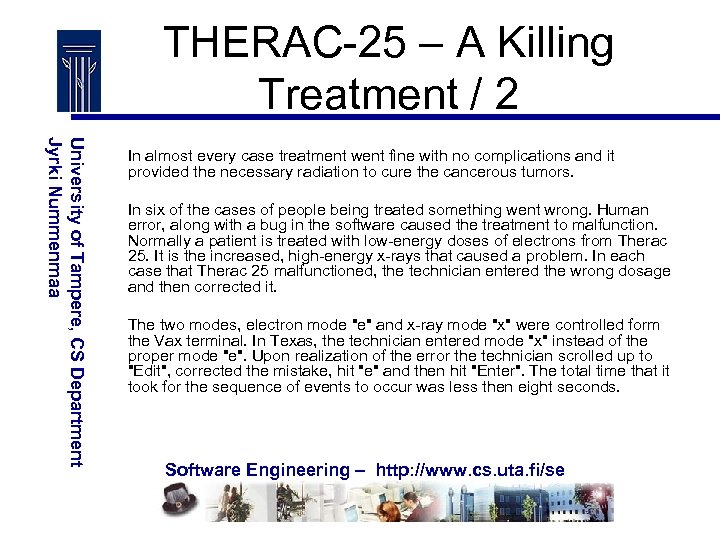 THERAC-25 – A Killing Treatment / 2

University of Tampere, CS Department
Jyrki Nummenmaa

In almost every case treatment went fine with no complications and it provided the necessary radiation to cure the cancerous tumors.

In six of the cases of people being treated something went wrong. Human error, along with a bug in the software caused the treatment to malfunction. Normally a patient is treated with low-energy doses of electrons from Therac 25. It is the increased, high-energy x-rays that caused a problem. In each case that Therac 25 malfunctioned, the technician entered the wrong dosage and then corrected it.

The two modes, electron mode "e" and x-ray mode "x" were controlled form the Vax terminal. In Texas, the technician entered mode "x" instead of the proper mode "e". Upon realization of the error the technician scrolled up to "Edit", corrected the mistake, hit "e" and then hit "Enter". The total time that it took for the sequence of events to occur was less then eight seconds.

Software Engineering – http://www.cs.uta.fi/se